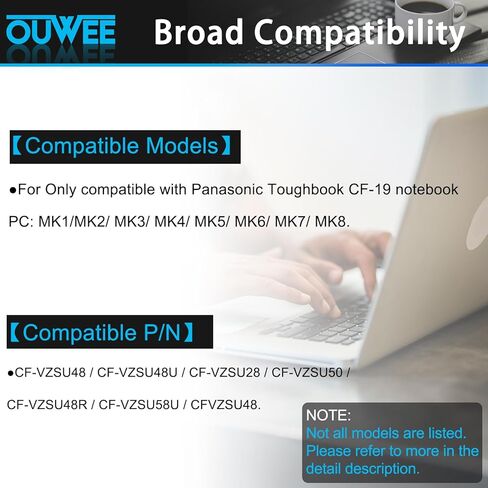 OUWEE Broad Compatibility

【Compatible Models】

●For Only compatible with Panasonic Toughbook CF-19 notebook PC: MK1/MK2/ MK3/ MK4/ MK5/ MK6/ MK7/ MK8.

【Compatible P/N】

●CF-VZSU48 / CF-VZSU48U / CF-VZSU28 / CF-VZSU50 / CF-VZSU48R / CF-VZSU58U / CFVZSU48.

NOTE:
Not all models are listed. Please refer to more in the detail description.